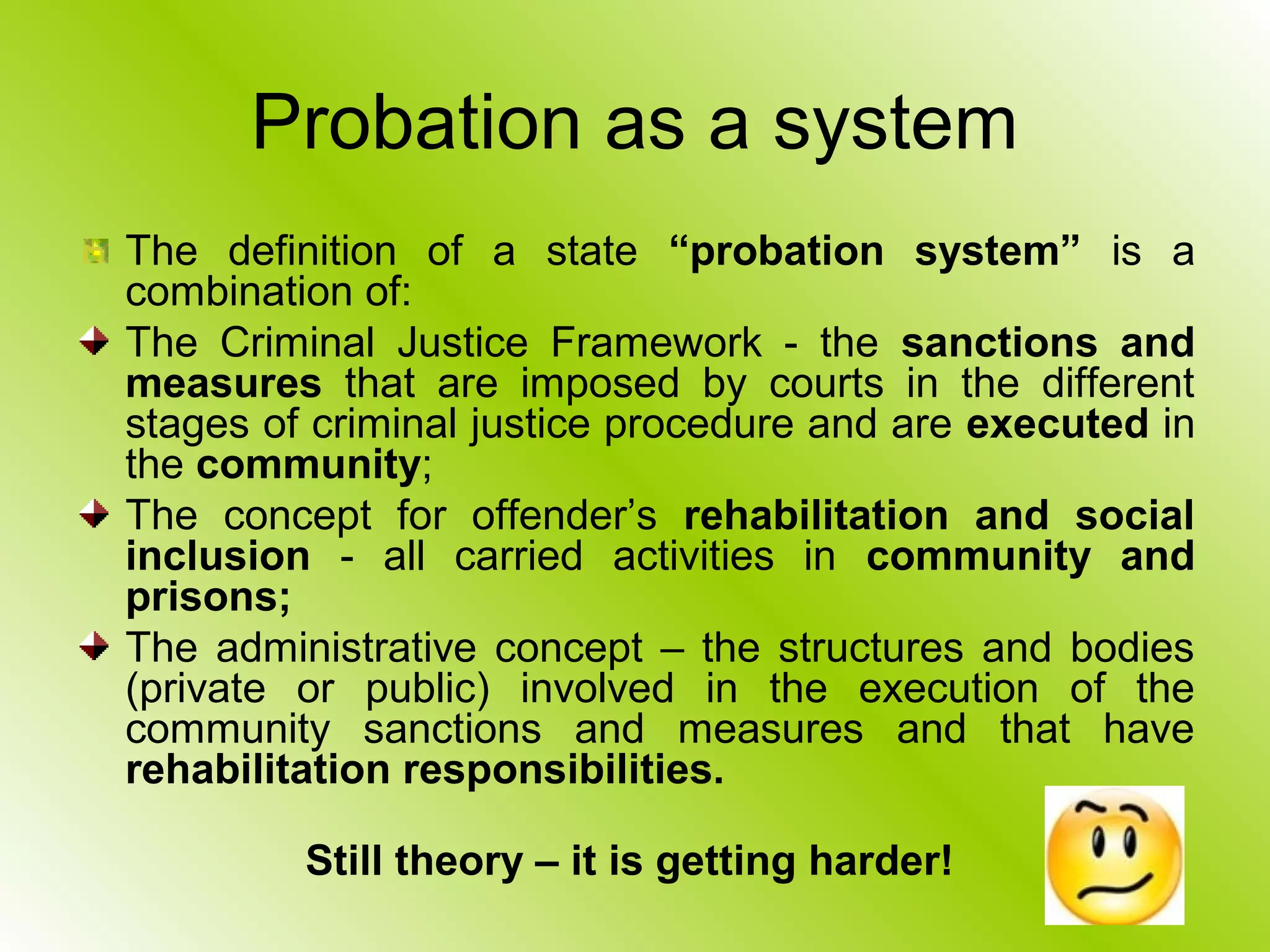 Probation as a system

The definition of a state “probation system” is a combination of:

The Criminal Justice Framework - the sanctions and measures that are imposed by courts in the different stages of criminal justice procedure and are executed in the community;

The concept for offender’s rehabilitation and social inclusion - all carried activities in community and prisons;

The administrative concept – the structures and bodies (private or public) involved in the execution of the community sanctions and measures and that have rehabilitation responsibilities.

Still theory – it is getting harder!